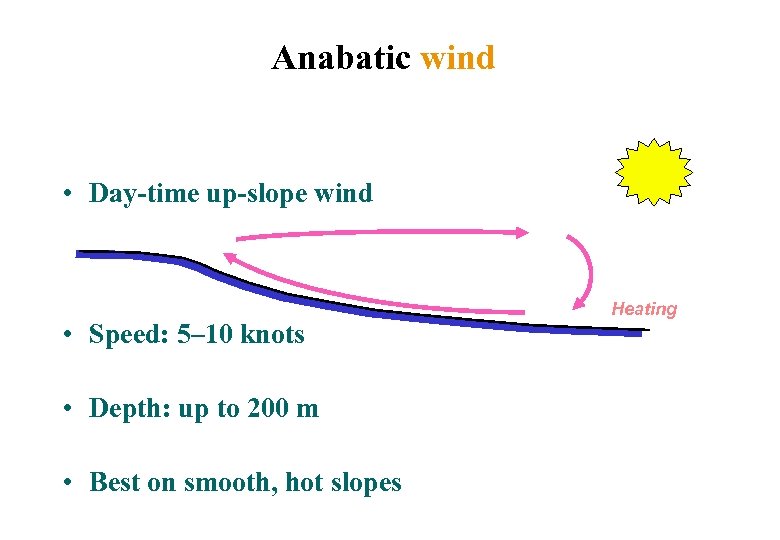 Anabatic wind

• Day-time up-slope wind

Heating

• Speed: 5–10 knots

• Depth: up to 200 m

• Best on smooth, hot slopes